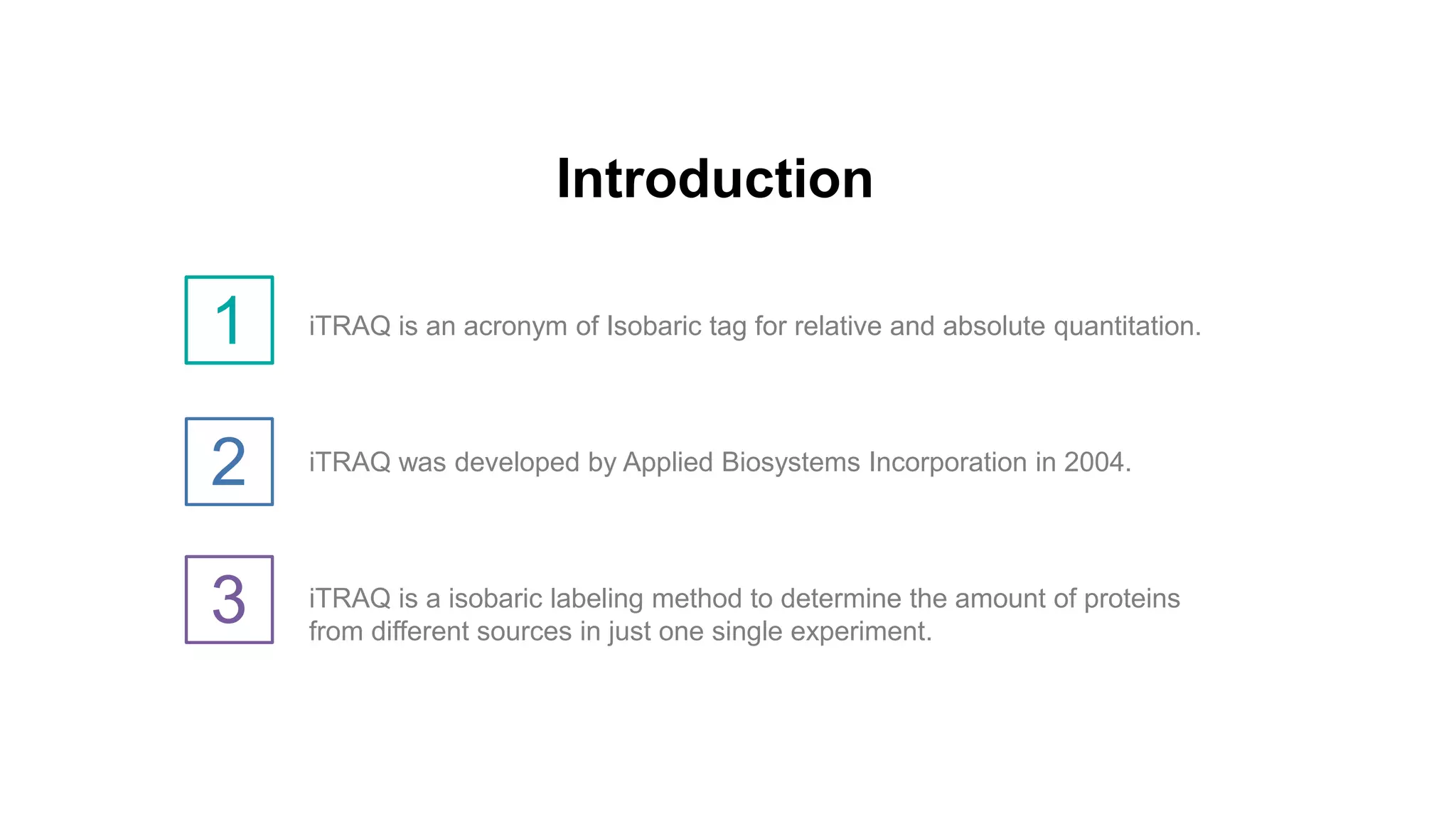 Introduction

1

iTRAQ is an acronym of Isobaric tag for relative and absolute quantitation.

2

iTRAQ was developed by Applied Biosystems Incorporation in 2004.

3

iTRAQ is a isobaric labeling method to determine the amount of proteins from different sources in just one single experiment.